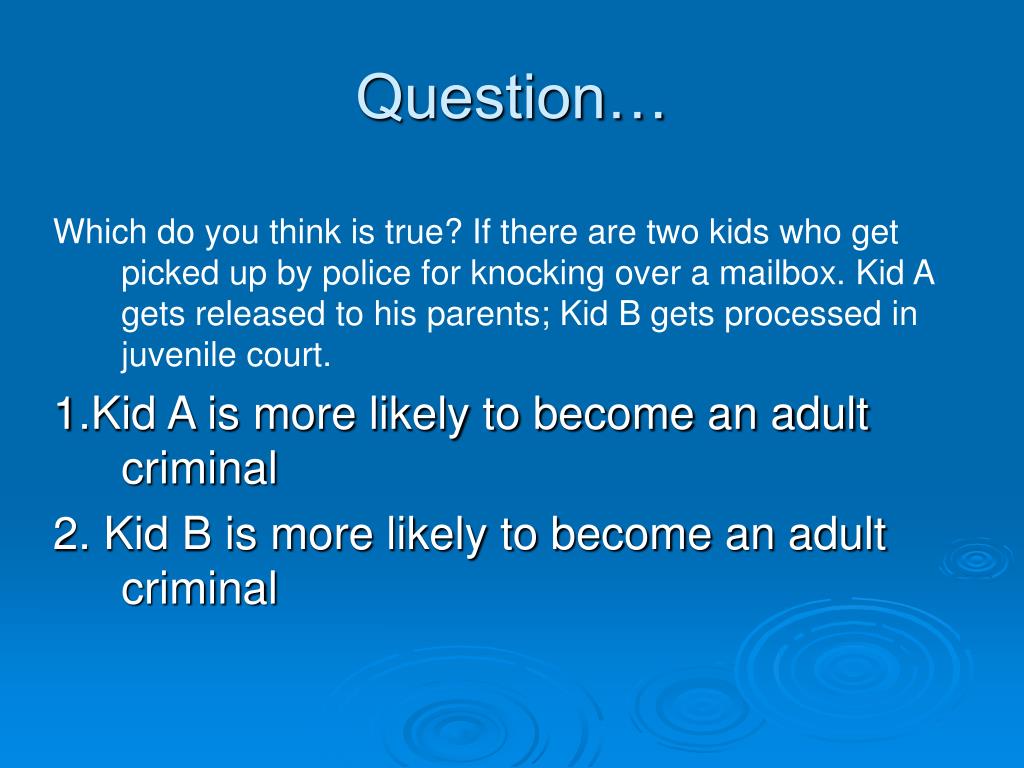 Question…

Which do you think is true? If there are two kids who get picked up by police for knocking over a mailbox. Kid A gets released to his parents; Kid B gets processed in juvenile court.

1.Kid A is more likely to become an adult criminal

2. Kid B is more likely to become an adult criminal